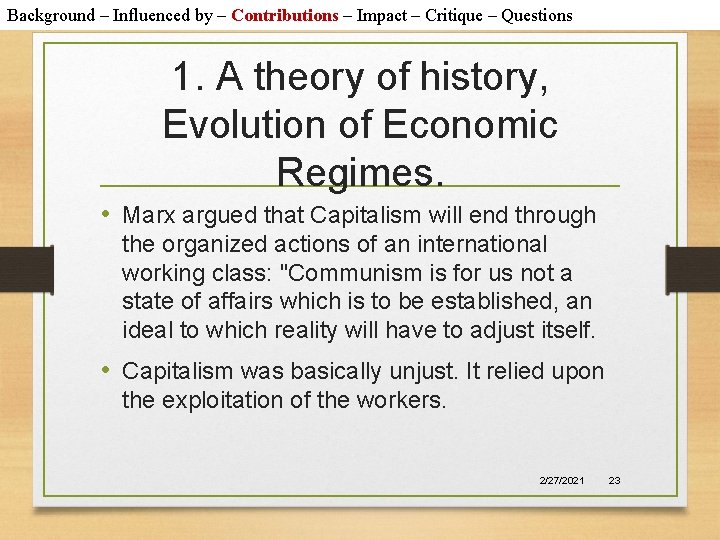 Background – Influenced by – Contributions – Impact – Critique – Questions

1. A theory of history, Evolution of Economic Regimes.

• Marx argued that Capitalism will end through the organized actions of an international working class: "Communism is for us not a state of affairs which is to be established, an ideal to which reality will have to adjust itself.

• Capitalism was basically unjust. It relied upon the exploitation of the workers.

2/27/2021 23